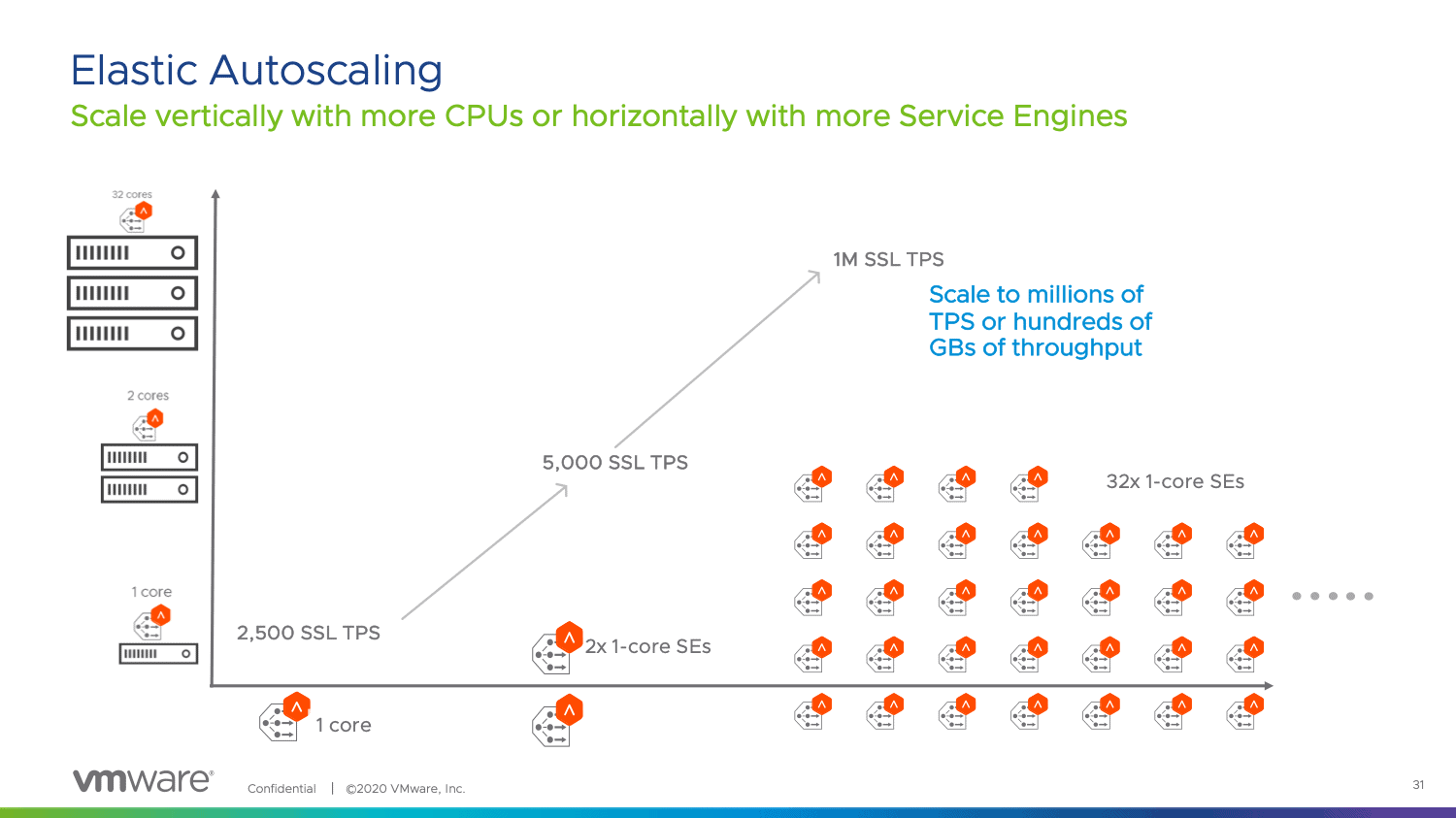 Elastic Autoscaling

Scale vertically with more CPUs or horizontally with more Service Engines

32 cores

2 cores

1 core

1M SSL TPS

Scale to millions of TPS or hundreds of GBs of throughput

5,000 SSL TPS

32x 1-core SEs

2,500 SSL TPS

2x 1-core SEs

1 core

vmware®

Confidential | ©2020 VMware, Inc.

31